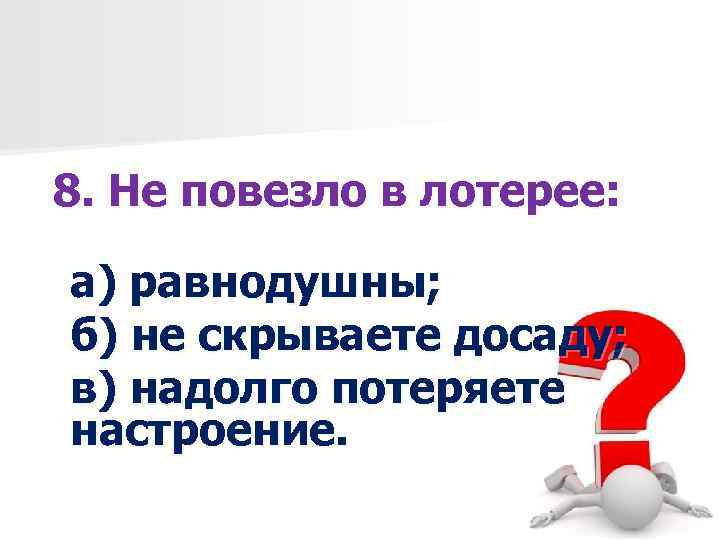 8. Не повезло в лотерее:

а) равнодушны;
б) не скрываете досаду;
в) надолго потеряете настроение.